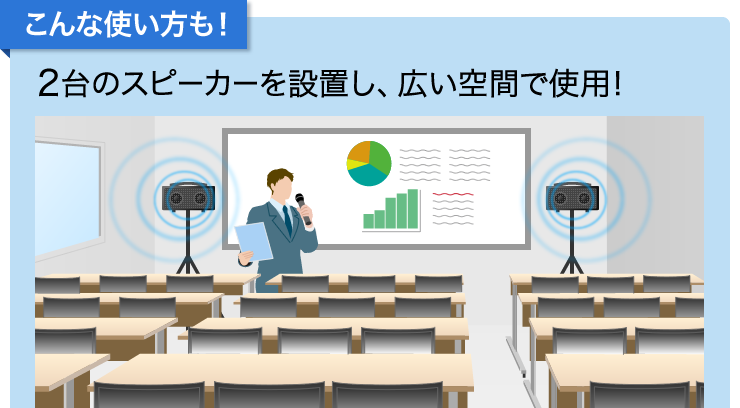 こんな使い方も!

2台のスピーカーを設置し、広い空間で使用!